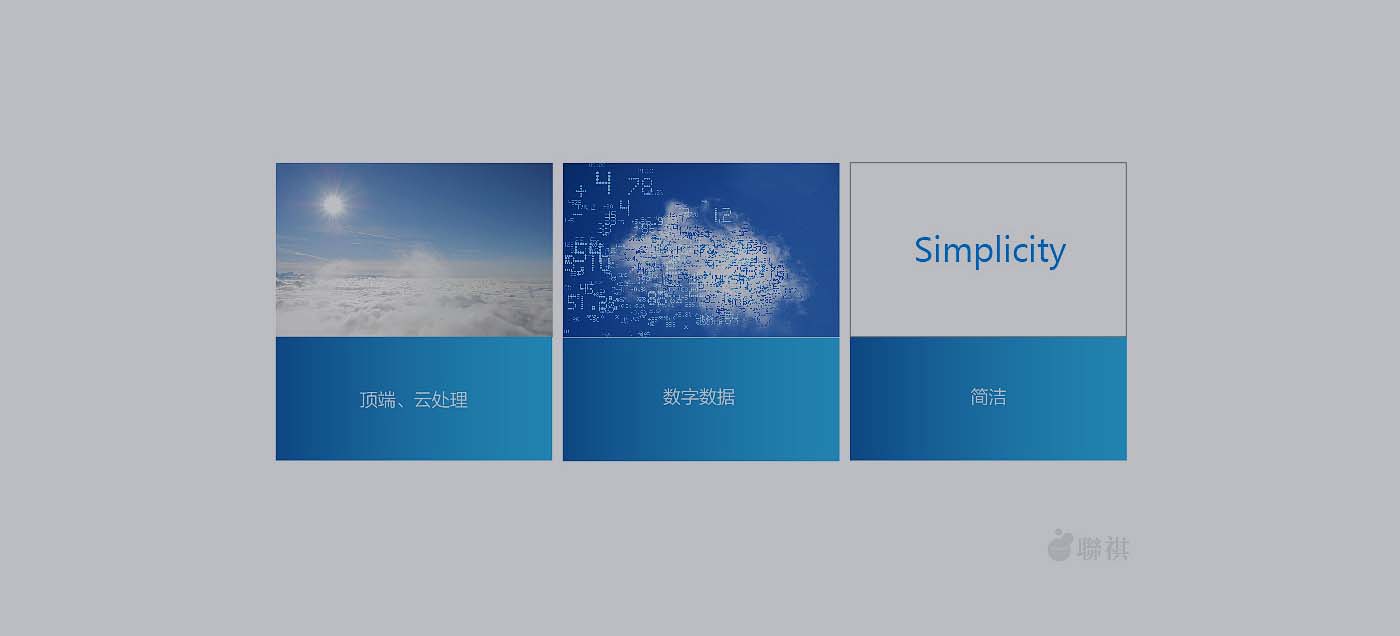 顶端、云处理

数字数据

Simplicity

简洁

聯祺